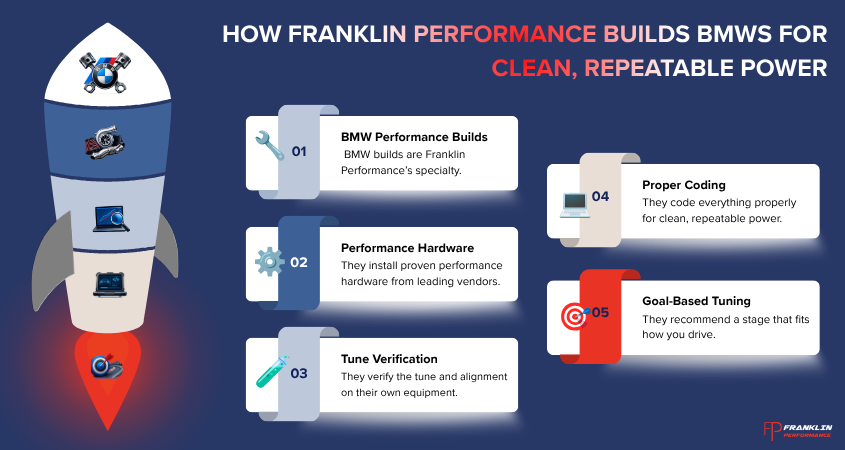 HOW FRANKLIN PERFORMANCE BUILDS BMWS FOR CLEAN, REPEATABLE POWER

01
BMW Performance Builds
BMW builds are Franklin Performance's specialty.

02
Performance Hardware
They install proven performance hardware from leading vendors.

03
Tune Verification
They verify the tune and alignment on their own equipment.

04
Proper Coding
They code everything properly for clean, repeatable power.

05
Goal-Based Tuning
They recommend a stage that fits how you drive.

FP FRANKLIN PERFORMANCE